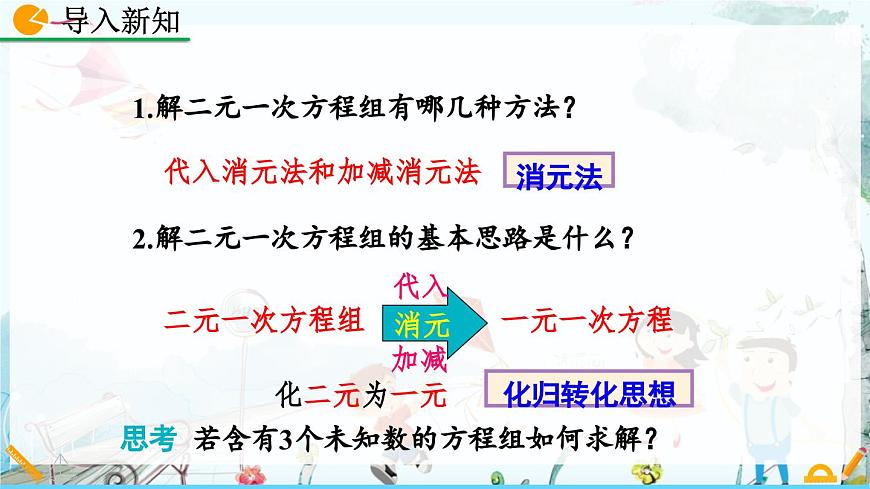 导入新知

1.解二元一次方程组有哪几种方法？

代入消元法和加减消元法 消元法

2.解二元一次方程组的基本思路是什么？

二元一次方程组 代入 消元 加减 一元一次方程

化二元为一元 化归转化思想

思考 若含有3个未知数的方程组如何求解？